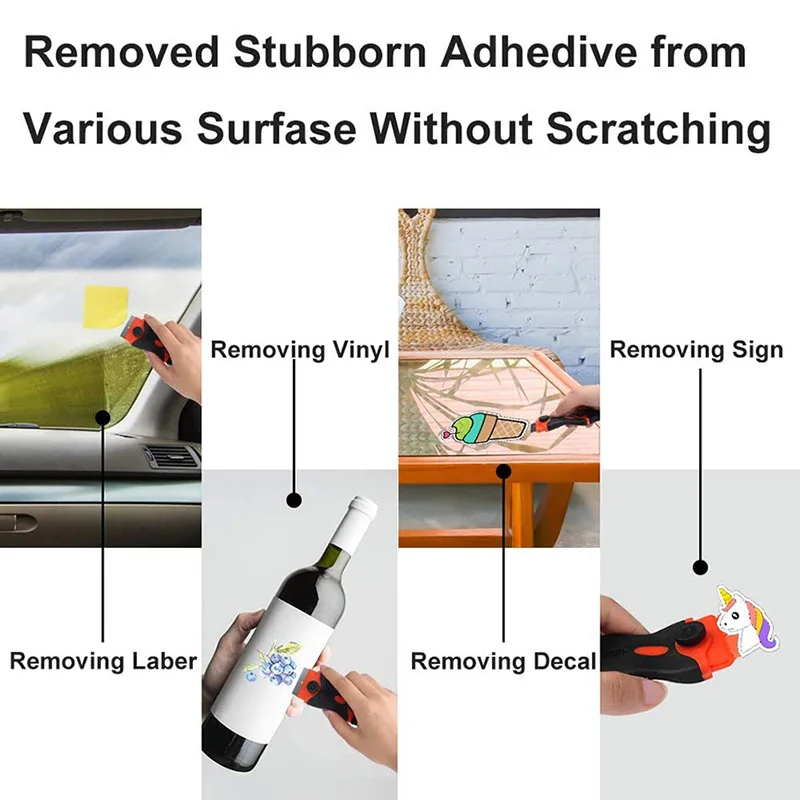 Removed Stubborn Adhedive from Various Surfase Without Scratching

Removing Vinyl

Removing Sign

Removing Laber

Removing Decal